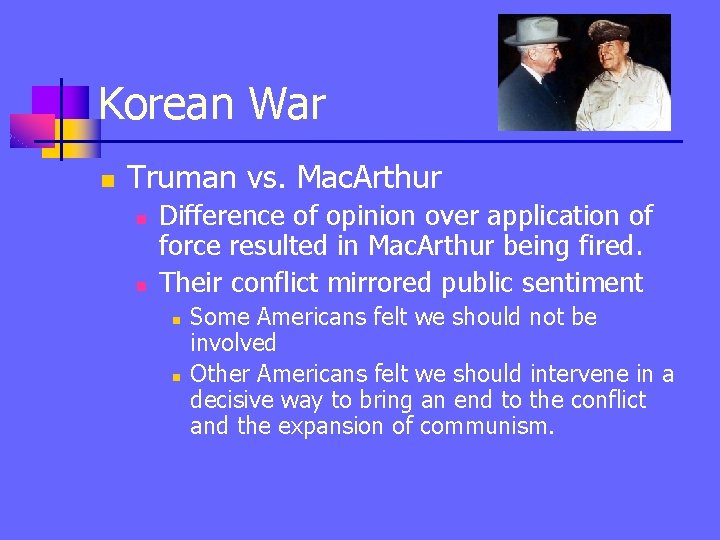 Korean War

Truman vs. MacArthur

Difference of opinion over application of force resulted in MacArthur being fired.

Their conflict mirrored public sentiment

Some Americans felt we should not be involved

Other Americans felt we should intervene in a decisive way to bring an end to the conflict and the expansion of communism.